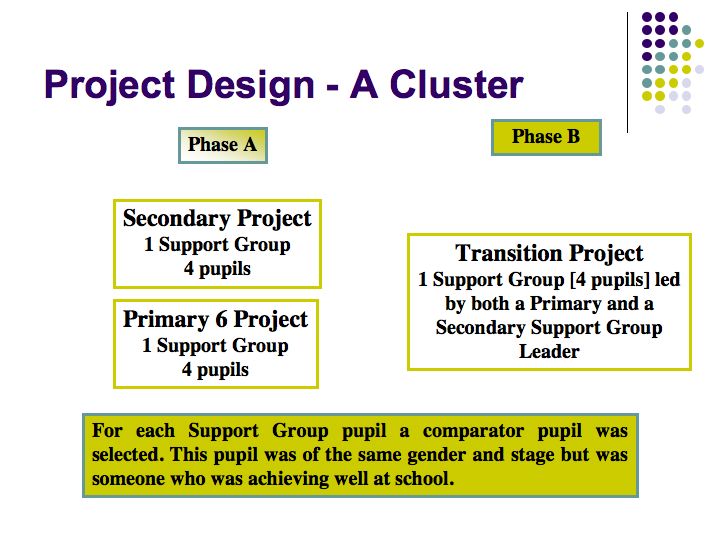 Project Design - A Cluster

Phase A

Phase B

Secondary Project
1 Support Group
4 pupils

Primary 6 Project
1 Support Group
4 pupils

Transition Project
1 Support Group [4 pupils] led by both a Primary and a Secondary Support Group Leader

For each Support Group pupil a comparator pupil was selected. This pupil was of the same gender and stage but was someone who was achieving well at school.